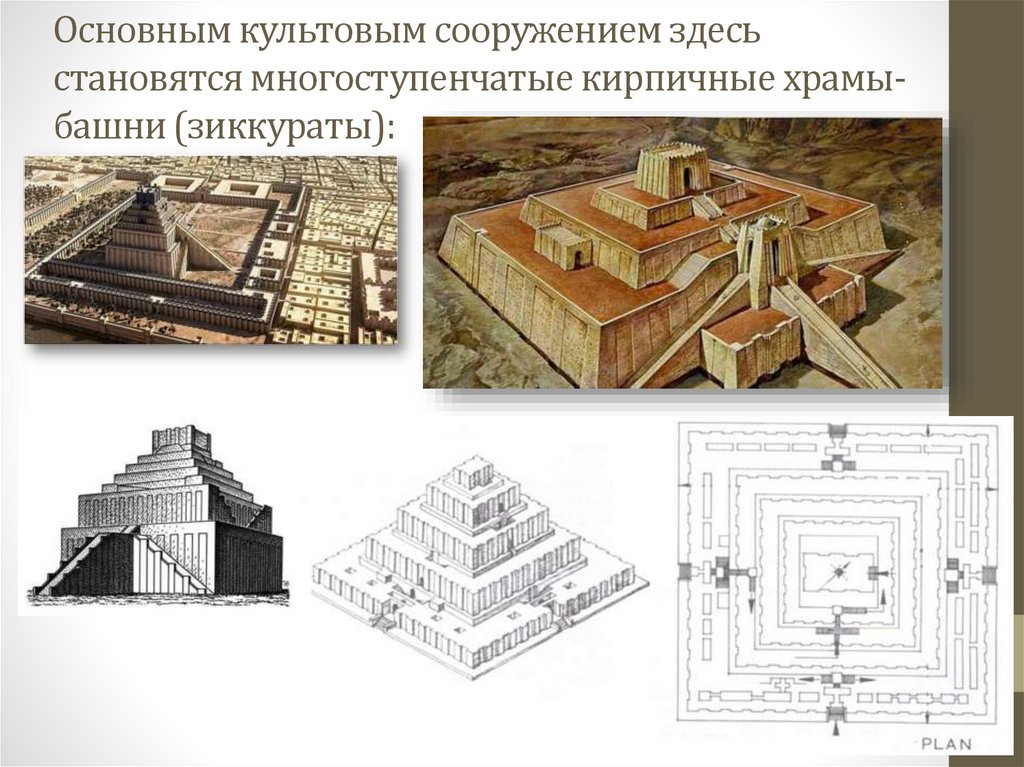 Основным культовым сооружением здесь становятся многоступенчатые кирпичные храмы-башни (зиккураты):

PLAN